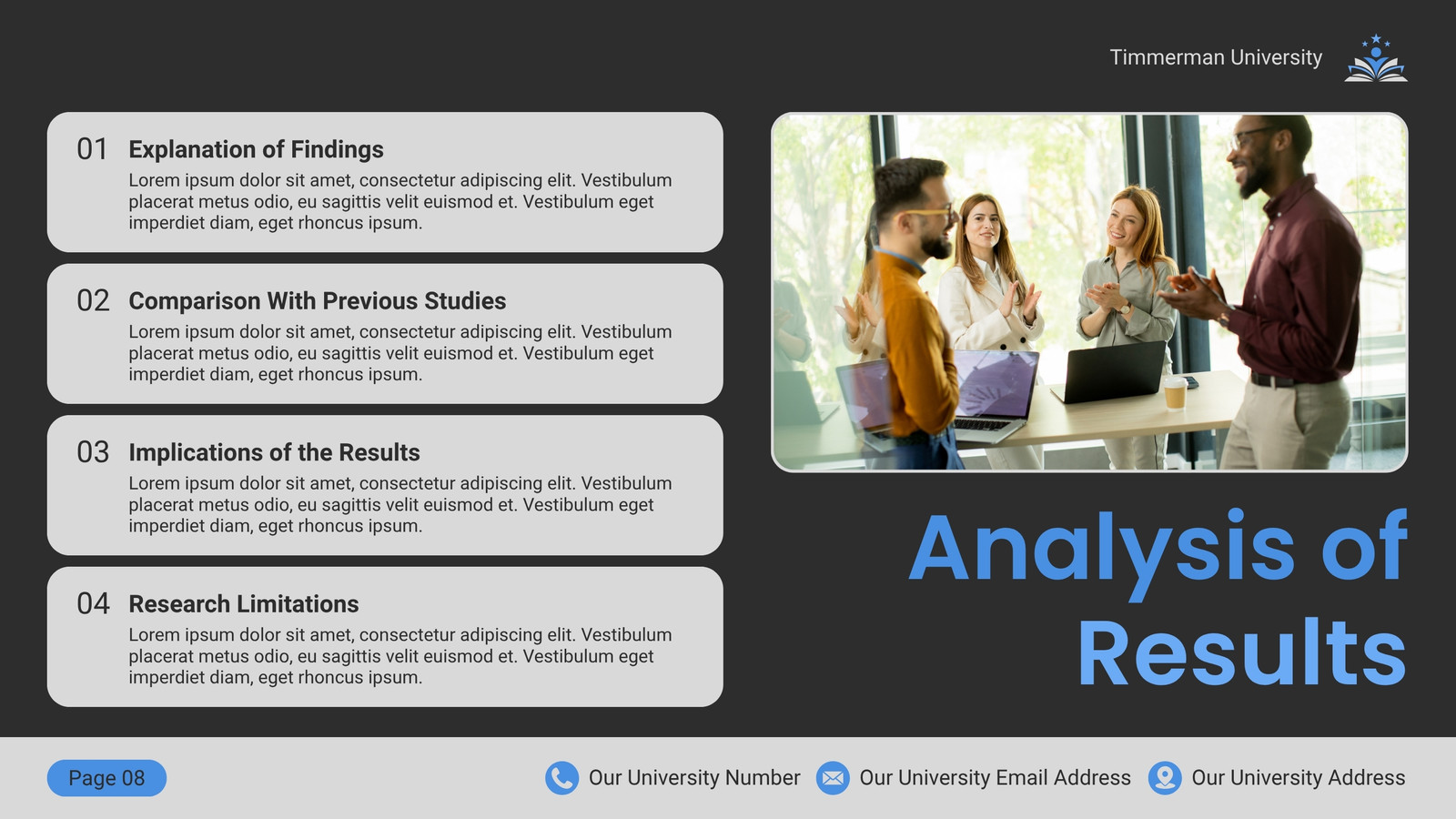 Timmerman University

01 Explanation of Findings
Lorem ipsum dolor sit amet, consectetur adipiscing elit. Vestibulum placerat metus odio, eu sagittis velit euismod et. Vestibulum eget imperdiet diam, eget rhoncus ipsum.

02 Comparison With Previous Studies
Lorem ipsum dolor sit amet, consectetur adipiscing elit. Vestibulum placerat metus odio, eu sagittis velit euismod et. Vestibulum eget imperdiet diam, eget rhoncus ipsum.

03 Implications of the Results
Lorem ipsum dolor sit amet, consectetur adipiscing elit. Vestibulum placerat metus odio, eu sagittis velit euismod et. Vestibulum eget imperdiet diam, eget rhoncus ipsum.

04 Research Limitations
Lorem ipsum dolor sit amet, consectetur adipiscing elit. Vestibulum placerat metus odio, eu sagittis velit euismod et. Vestibulum eget imperdiet diam, eget rhoncus ipsum.

Analysis of Results

Page 08

Our University Number Our University Email Address Our University Address